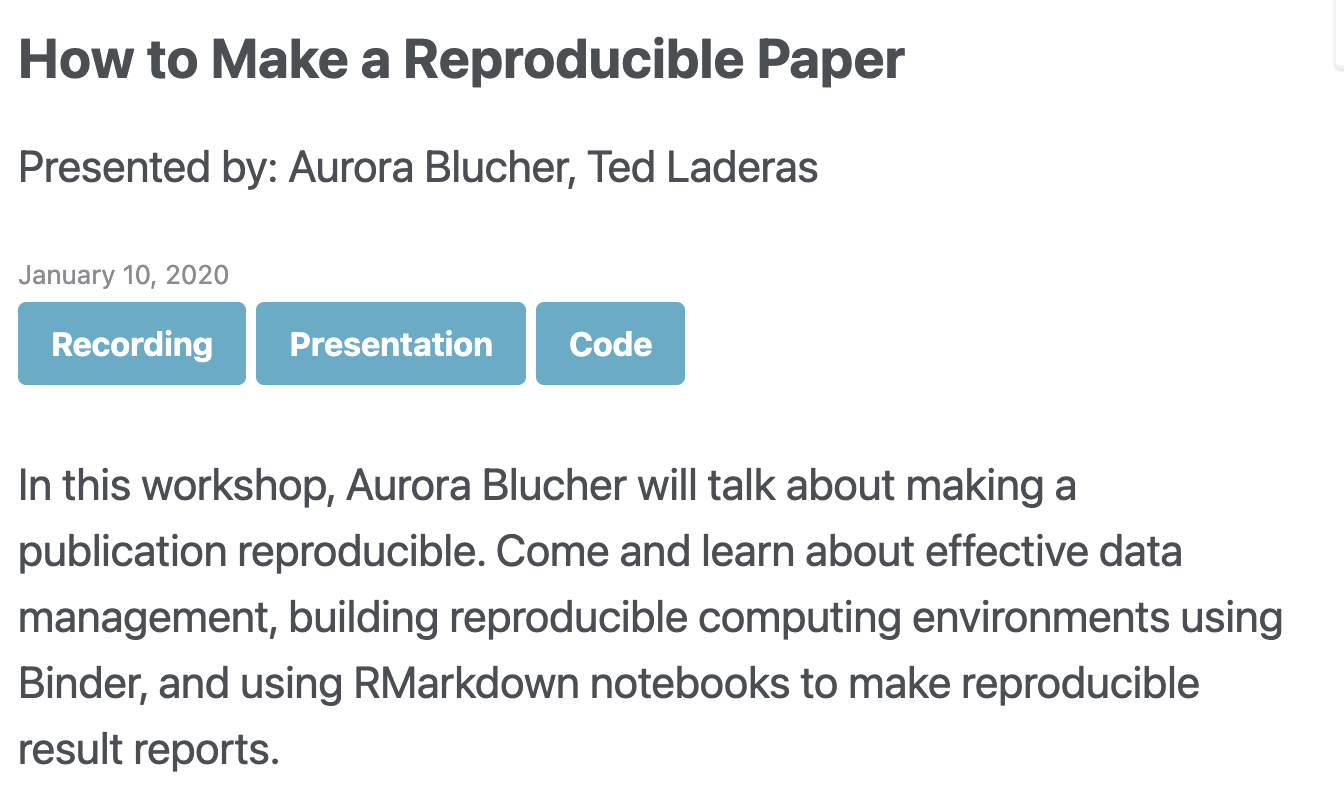 How to Make a Reproducible Paper

Presented by: Aurora Blucher, Ted Laderas

January 10, 2020

Recording Presentation Code

In this workshop, Aurora Blucher will talk about making a publication reproducible. Come and learn about effective data management, building reproducible computing environments using Binder, and using RMarkdown notebooks to make reproducible result reports.